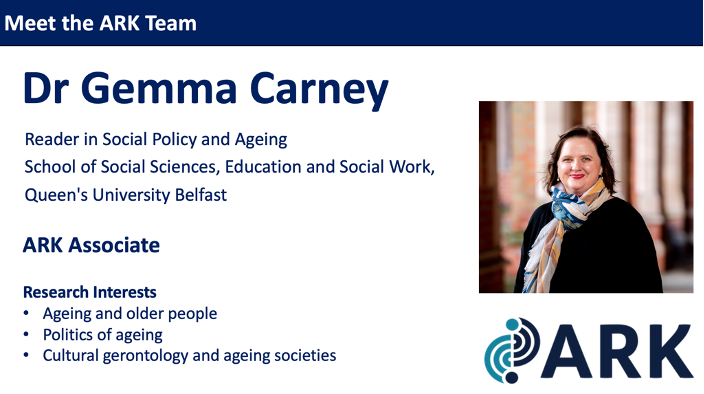 Meet the ARK Team

Dr Gemma Carney

Reader in Social Policy and Ageing
School of Social Sciences, Education and Social Work, Queen's University Belfast

ARK Associate

Research Interests
• Ageing and older people
• Politics of ageing
• Cultural gerontology and ageing societies

ARK